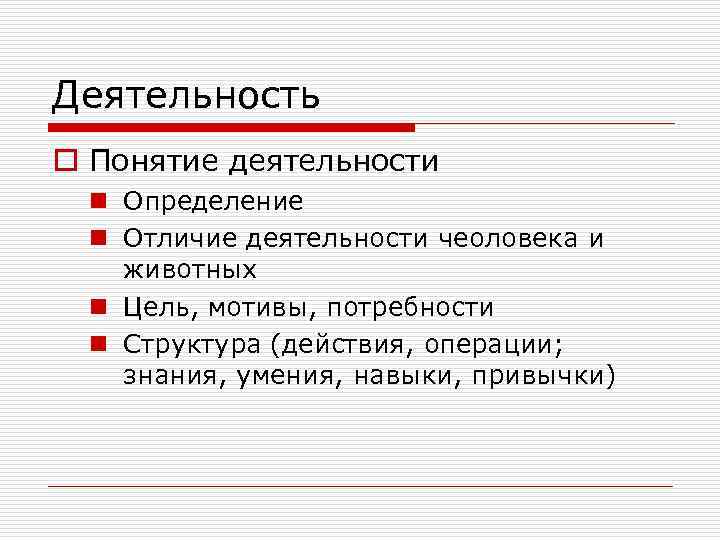 Деятельность

Понятие деятельности

Определение

Отличие деятельности чеоловека и животных

Цель, мотивы, потребности

Структура (действия, операции; знания, умения, навыки, привычки)